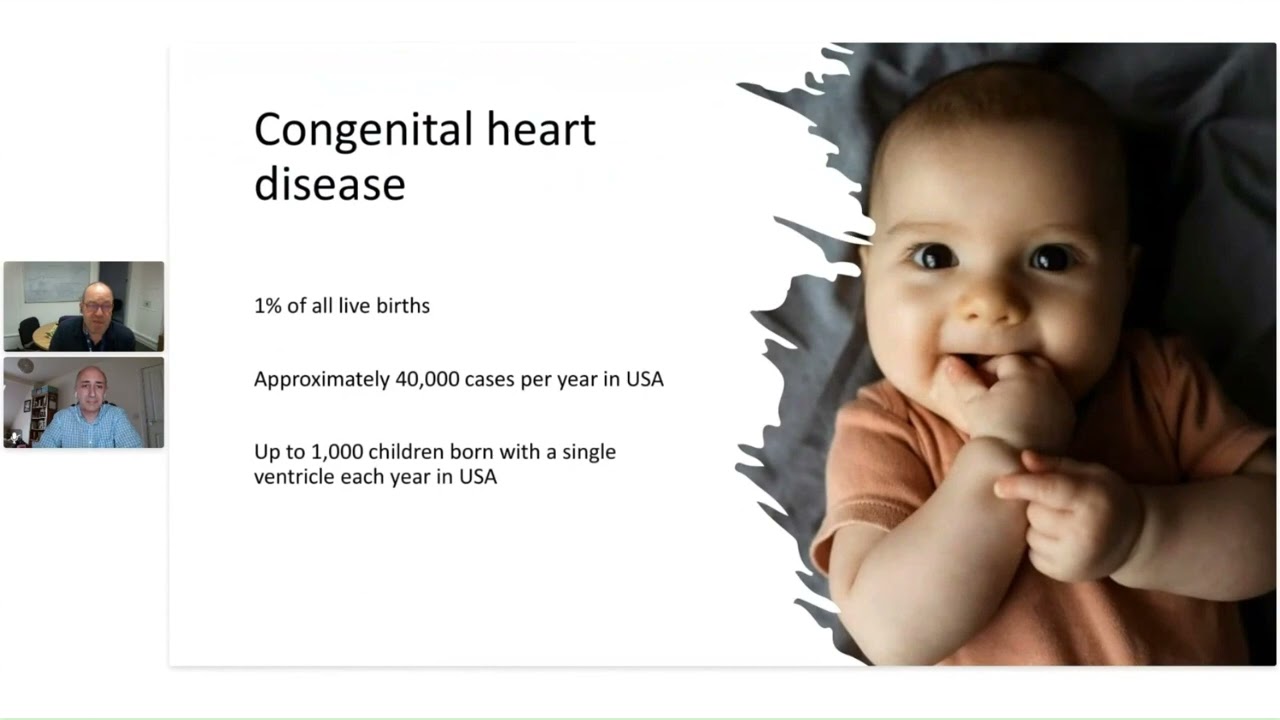 Congenital heart disease

1% of all live births

Approximately 40,000 cases per year in USA

Up to 1,000 children born with a single ventricle each year in USA